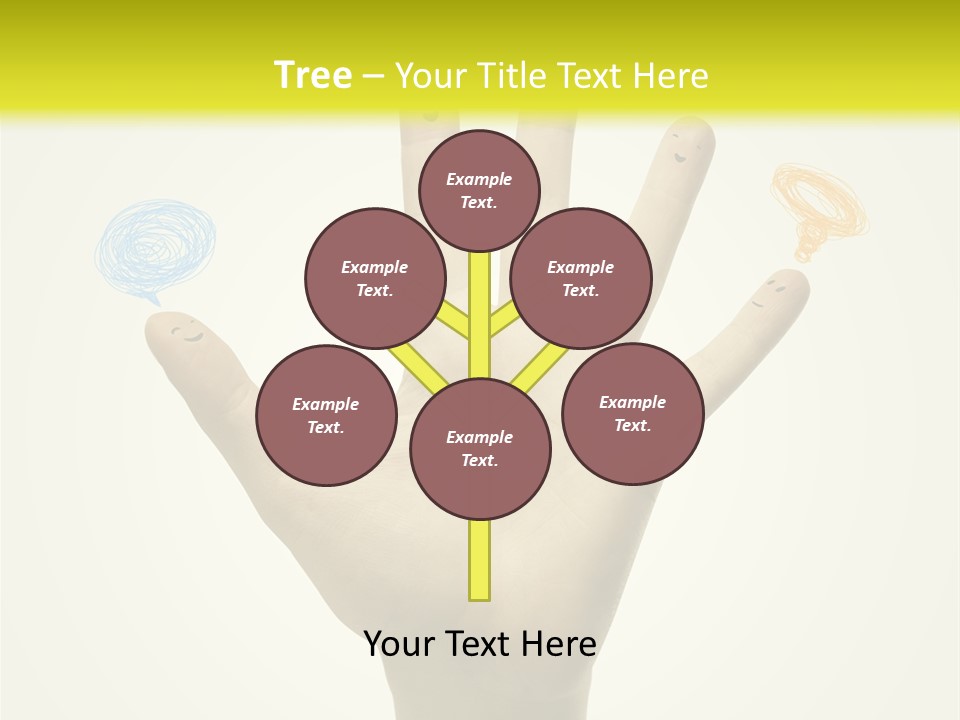 Tree – Your Title Text Here

Example Text.

Example Text.

Example Text.

Example Text.

Example Text.

Example Text.

Your Text Here